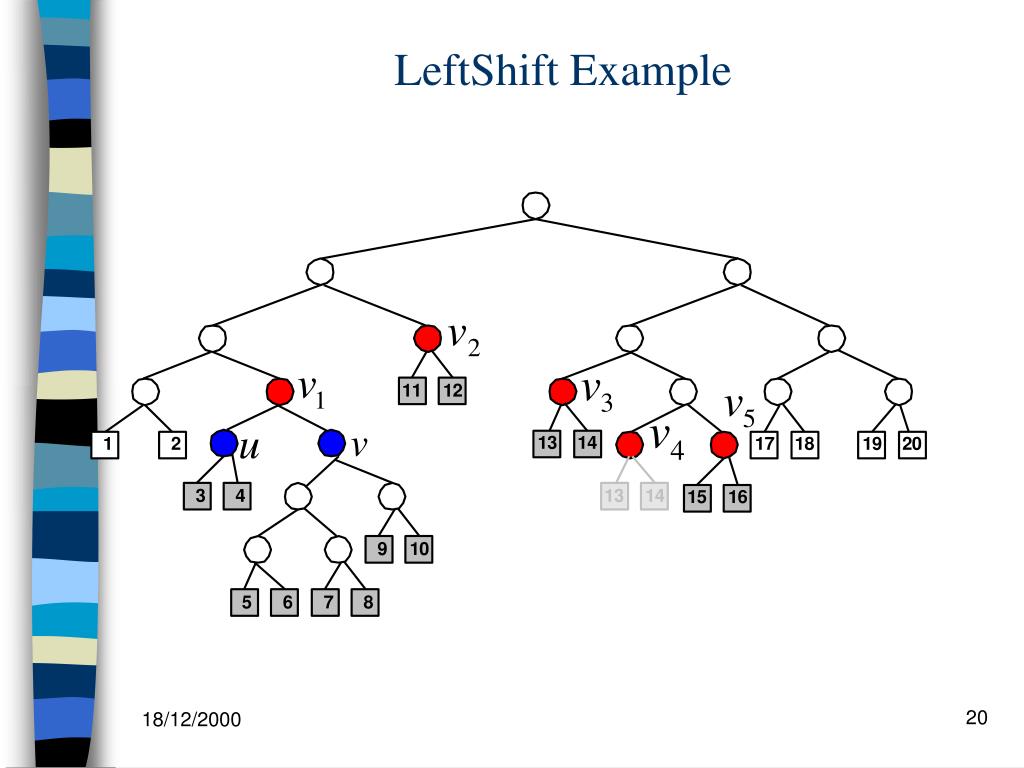 LeftShift Example

$v_2$

$v_1$

11 12

$v_3$

$v_5$

1 2 $u$ $v$

13 14 $v_4$

17 18 19 20

3 4

13 14 15 16

9 10

5 6 7 8

18/12/2000

20